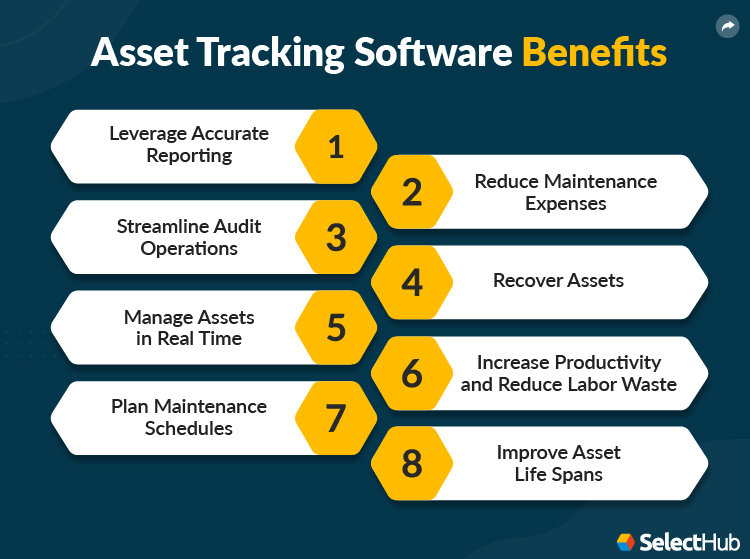 Asset Tracking Software Benefits

Leverage Accurate Reporting 1

2 Reduce Maintenance Expenses

Streamline Audit Operations 3

4 Recover Assets

Manage Assets in Real Time 5

6 Increase Productivity and Reduce Labor Waste

Plan Maintenance Schedules 7

8 Improve Asset Life Spans

SelectHub